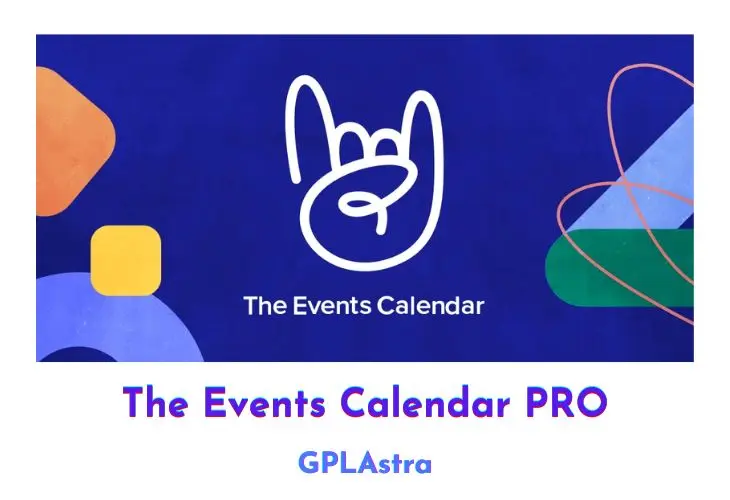 The Events Calendar

The Events Calendar PRO

GPLAstra